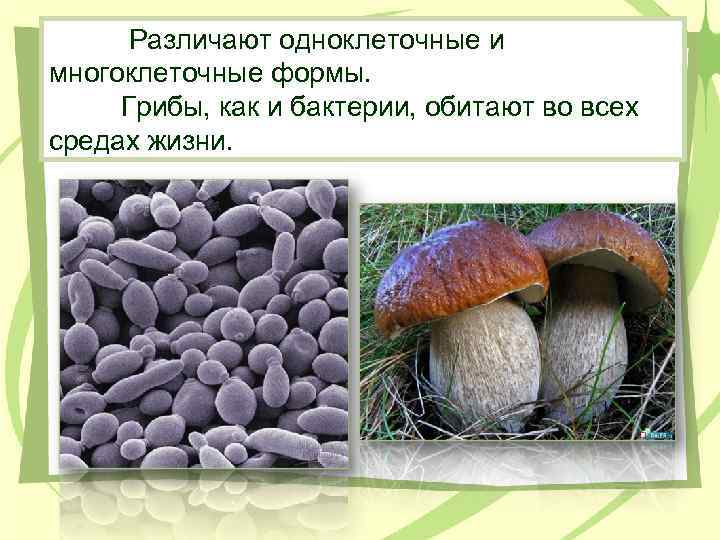 Различают одноклеточные и многоклеточные формы.

Грибы, как и бактерии, обитают во всех средах жизни.